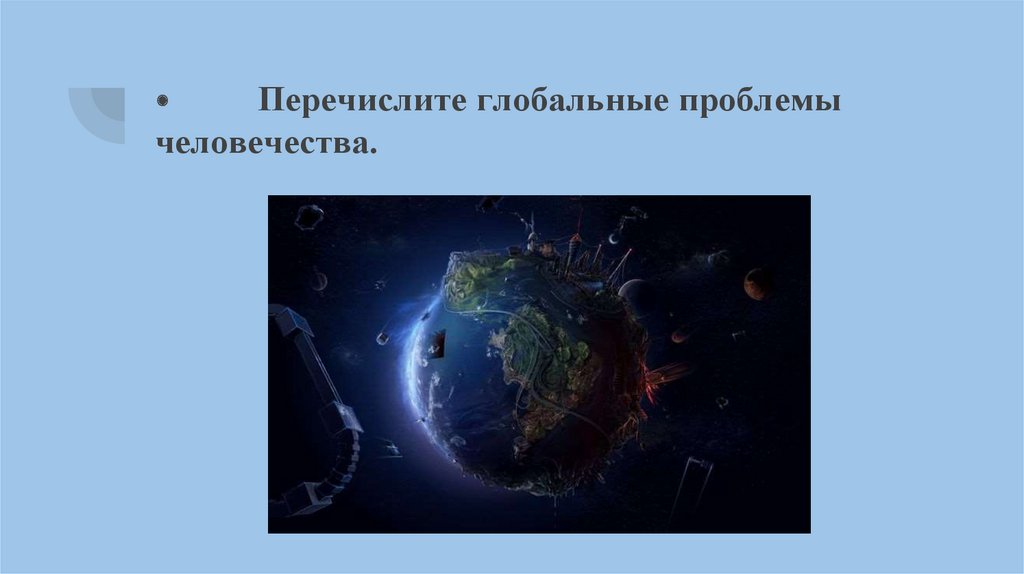 • Перечислите глобальные проблемы человечества.